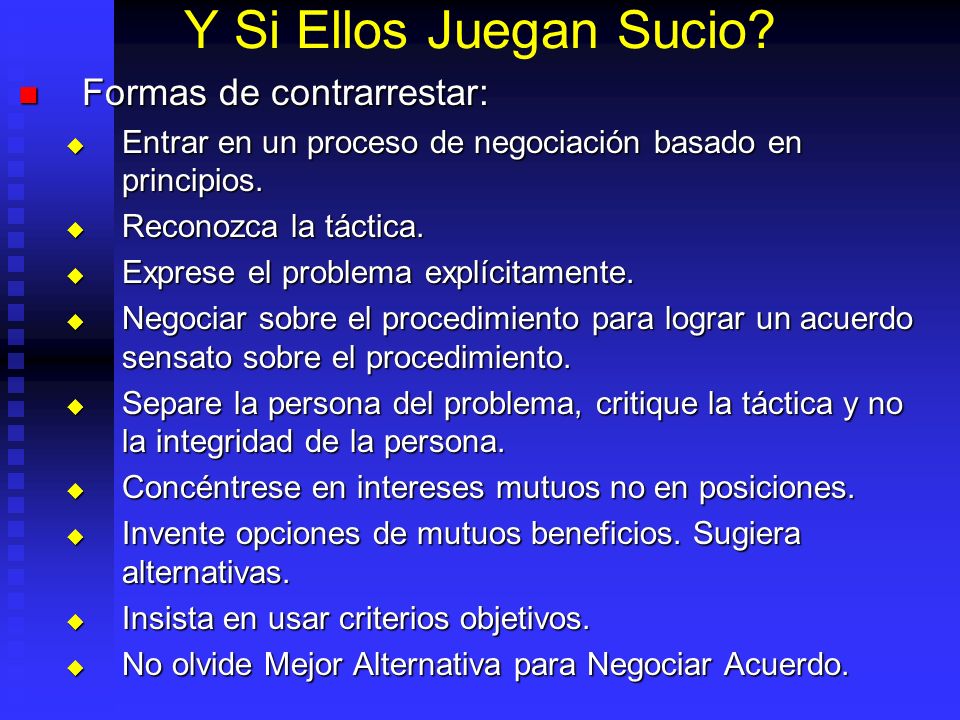 Y Si Ellos Juegan Sucio?

Formas de contrarrestar:

Entrar en un proceso de negociación basado en principios.

Reconozca la táctica.

Exprese el problema explícitamente.

Negociar sobre el procedimiento para lograr un acuerdo sensato sobre el procedimiento.

Separe la persona del problema, critique la táctica y no la integridad de la persona.

Concéntrese en intereses mutuos no en posiciones.

Invente opciones de mutuos beneficios. Sugiera alternativas.

Insista en usar criterios objetivos.

No olvide Mejor Alternativa para Negociar Acuerdo.